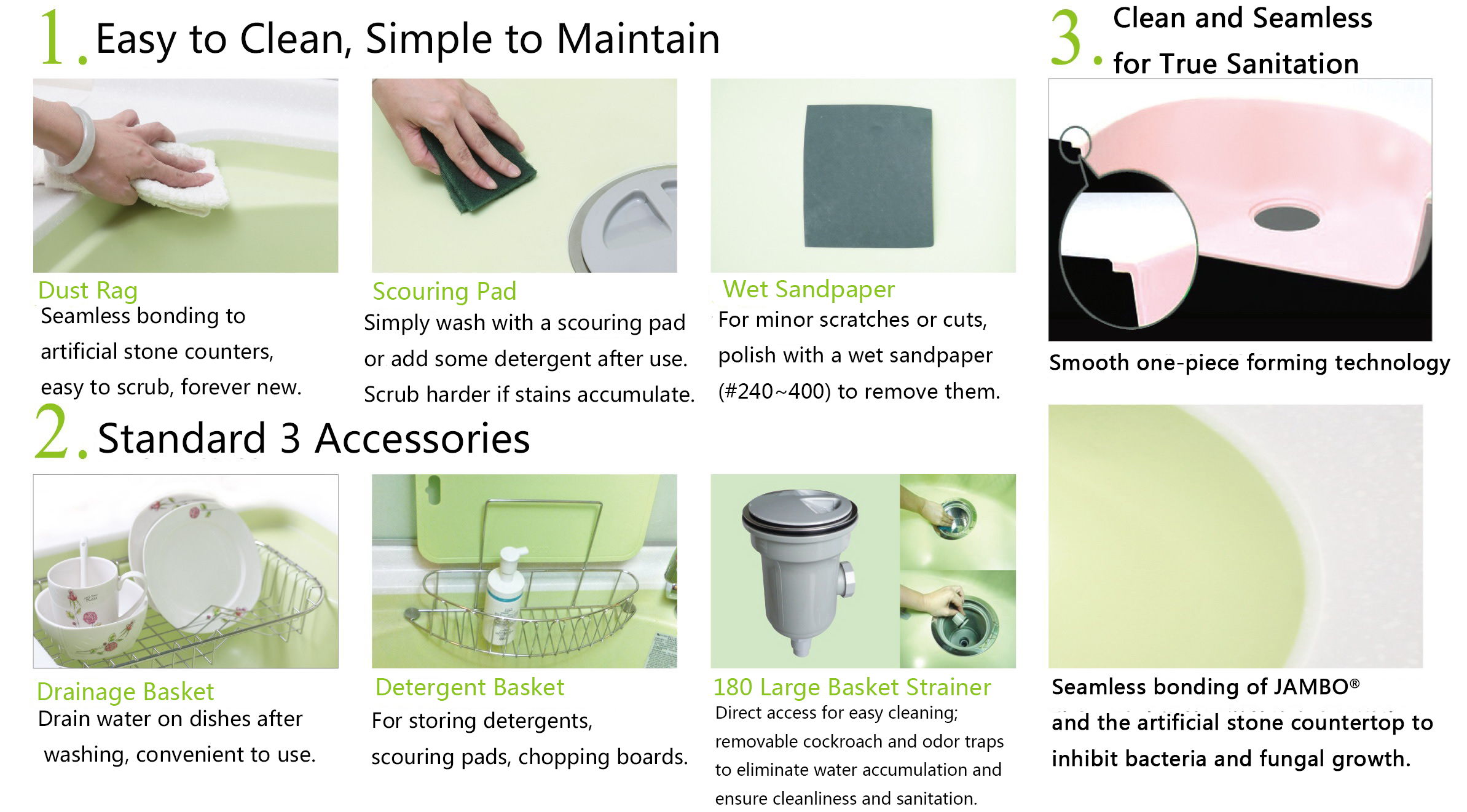 1. Easy to Clean, Simple to Maintain

Dust Rag
Seamless bonding to artificial stone counters, easy to scrub, forever new.

Scouring Pad
Simply wash with a scouring pad or add some detergent after use. Scrub harder if stains accumulate.

Wet Sandpaper
For minor scratches or cuts, polish with a wet sandpaper (#240~400) to remove them.

2. Standard 3 Accessories

Drainage Basket
Drain water on dishes after washing, convenient to use.

Detergent Basket
For storing detergents, scouring pads, chopping boards.

180 Large Basket Strainer
Direct access for easy cleaning; removable cockroach and odor traps to eliminate water accumulation and ensure cleanliness and sanitation.

3. Clean and Seamless for True Sanitation

Smooth one-piece forming technology

Seamless bonding of JAMBO® and the artificial stone countertop to inhibit bacteria and fungal growth.